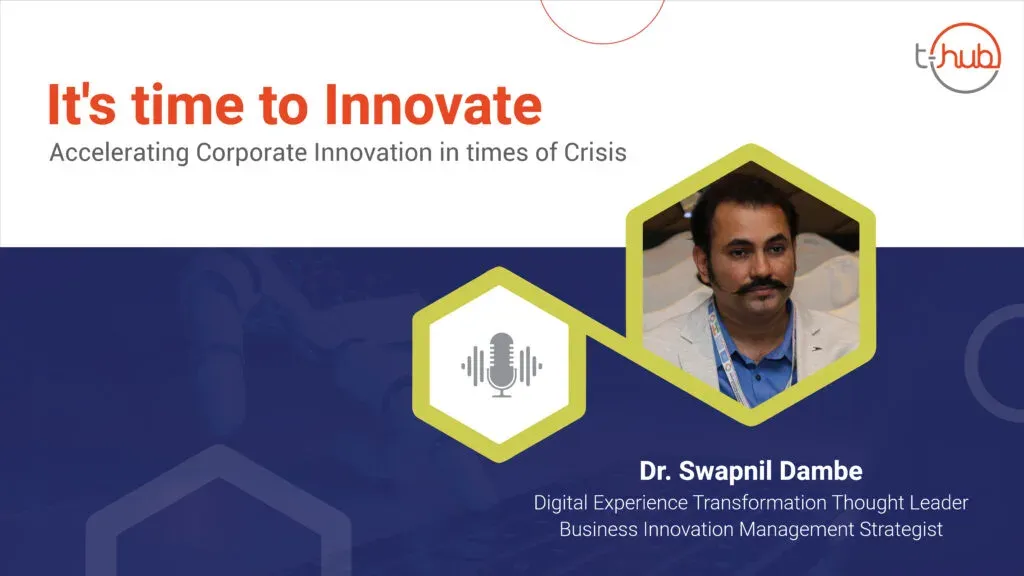 t-hub

It's time to Innovate
Accelerating Corporate Innovation in times of Crisis

Dr. Swapnil Dambe
Digital Experience Transformation Thought Leader
Business Innovation Management Strategist